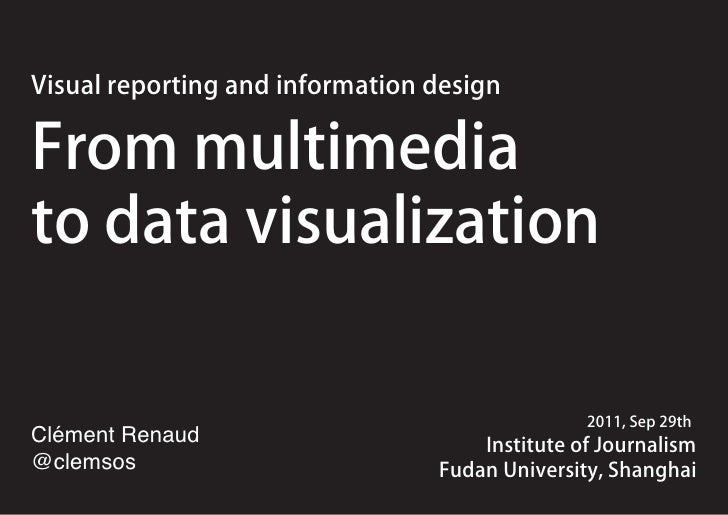 Visual reporting and information design

From multimedia to data visualization

Clément Renaud
@clemsos

2011, Sep 29th
Institute of Journalism
Fudan University, Shanghai